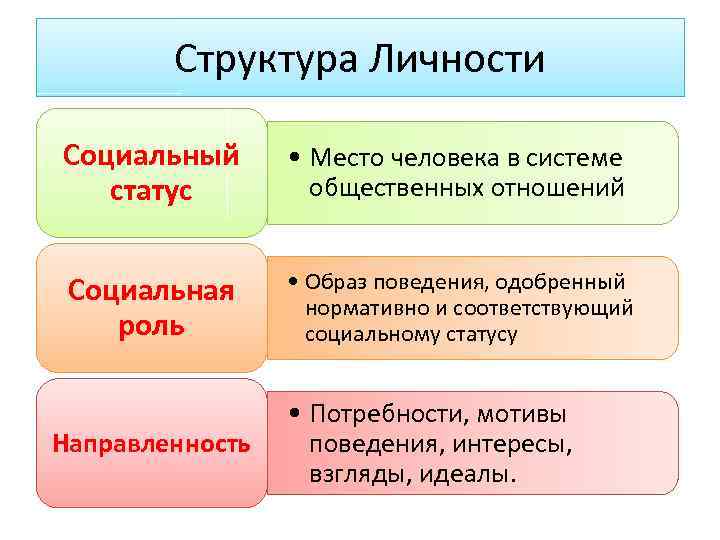 Структура Личности

Социальный статус

• Место человека в системе общественных отношений

Социальная роль

• Образ поведения, одобренный нормативно и соответствующий социальному статусу

Направленность

• Потребности, мотивы поведения, интересы, взгляды, идеалы.